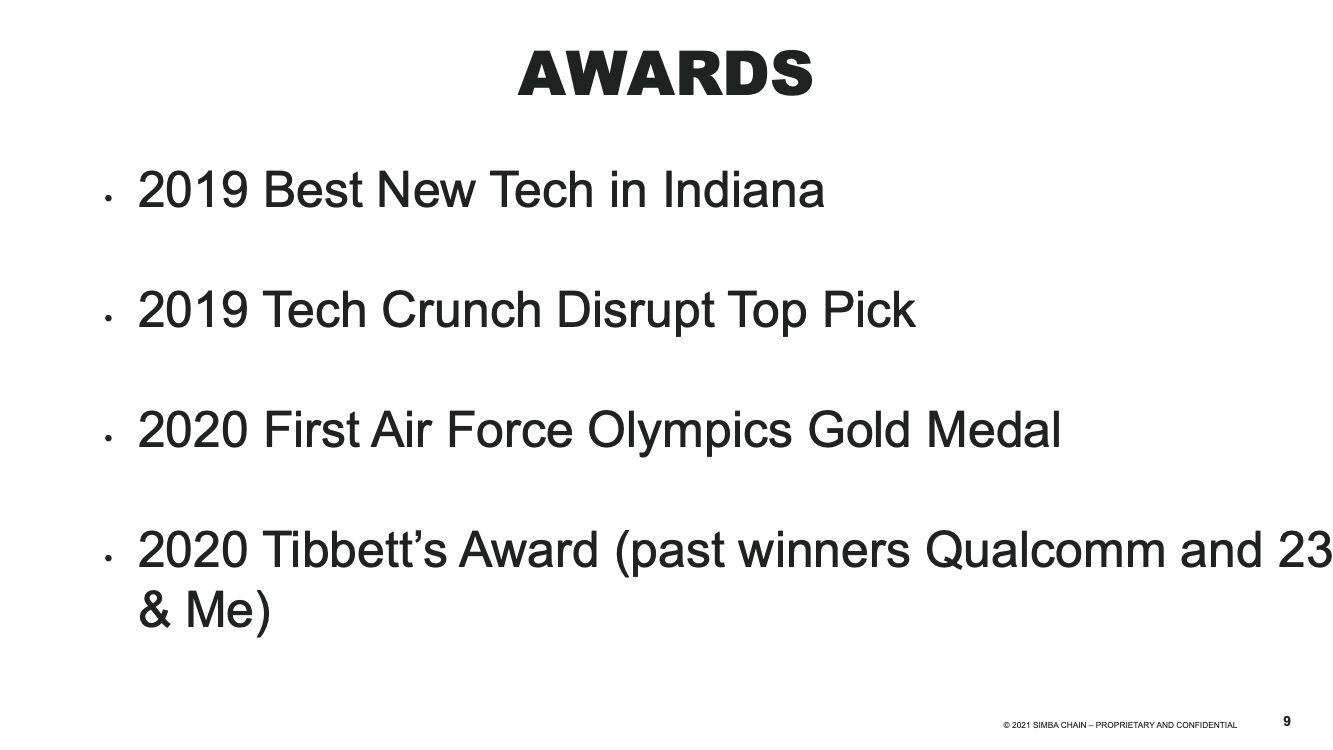 AWARDS

• 2019 Best New Tech in Indiana

• 2019 Tech Crunch Disrupt Top Pick

• 2020 First Air Force Olympics Gold Medal

• 2020 Tibbett's Award (past winners Qualcomm and 23 & Me)

© 2021 SIMBA CHAIN – PROPRIETARY AND CONFIDENTIAL

9